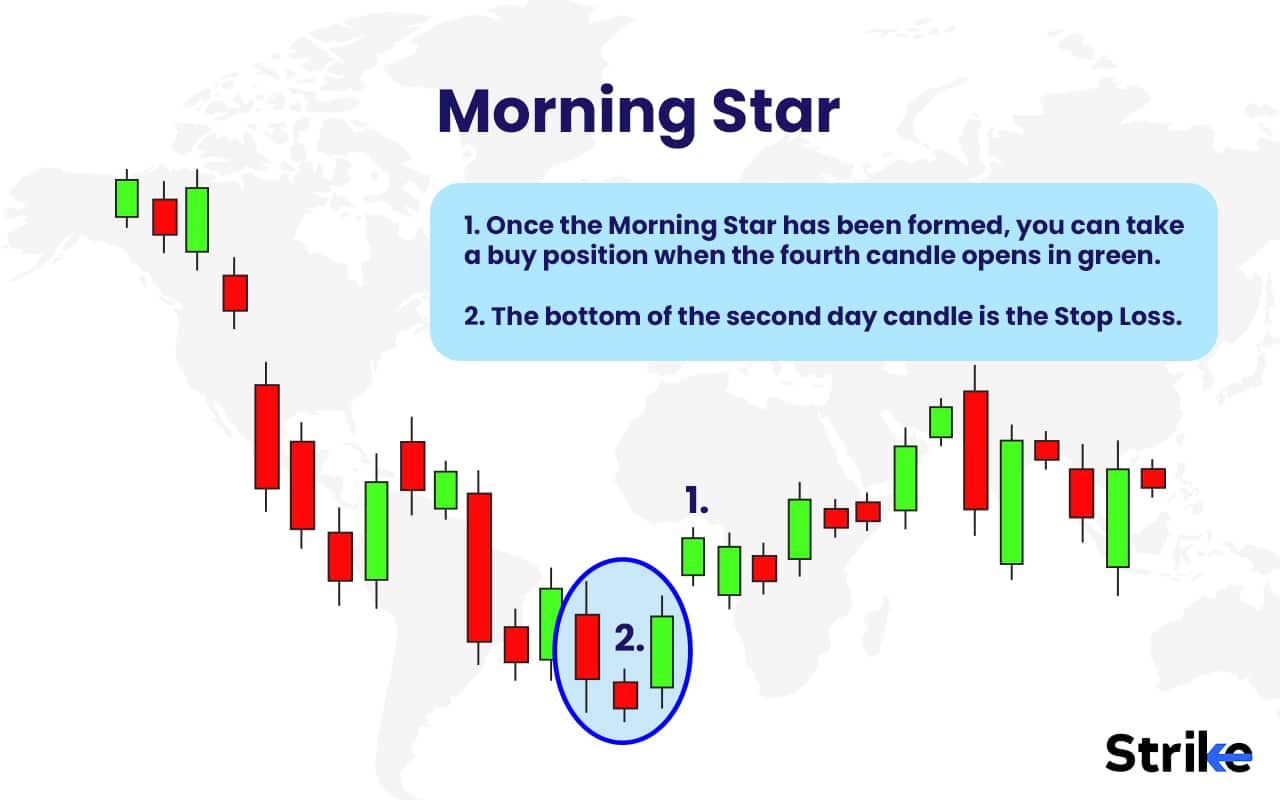 Morning Star

1. Once the Morning Star has been formed, you can take a buy position when the fourth candle opens in green.

2. The bottom of the second day candle is the Stop Loss.

1.

2.

Strike